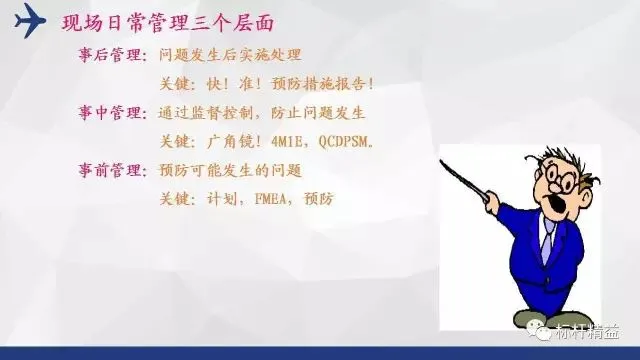 现场日常管理三个层面

事后管理：问题发生后实施处理

关键：快！准！预防措施报告！

事中管理：通过监督控制，防止问题发生

关键：广角镜！4M1E，QCDPSM。

事前管理：预防可能发生的问题

关键：计划，FMEA，预防

标杆精益